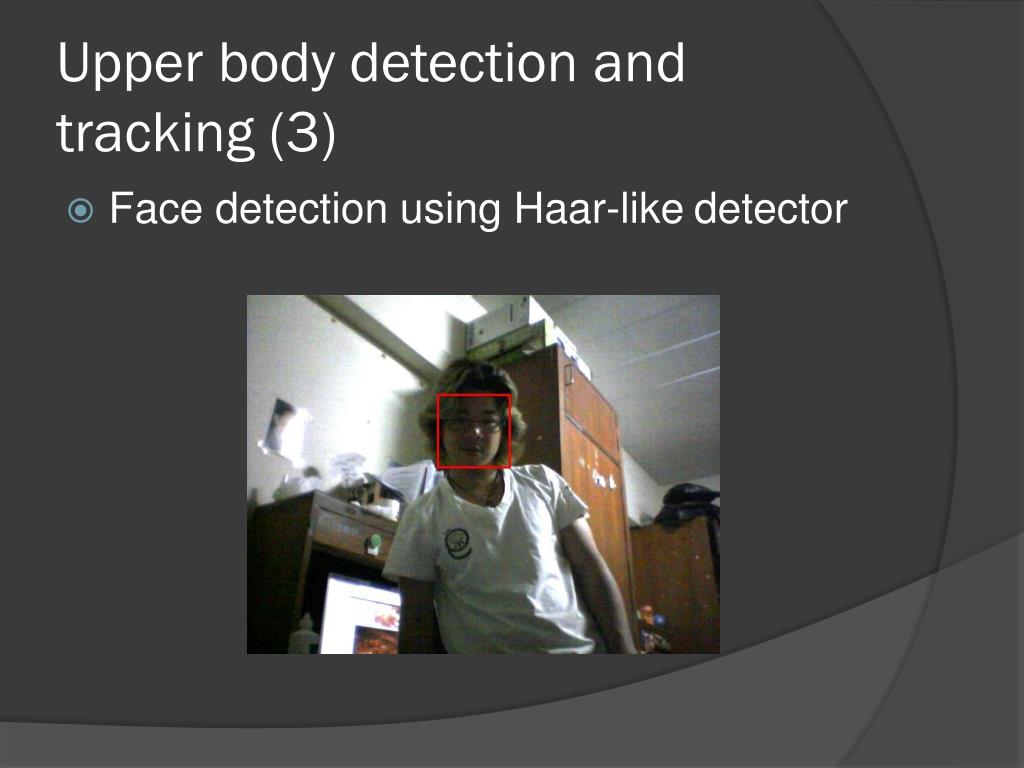 Upper body detection and tracking (3)

Face detection using Haar-like detector